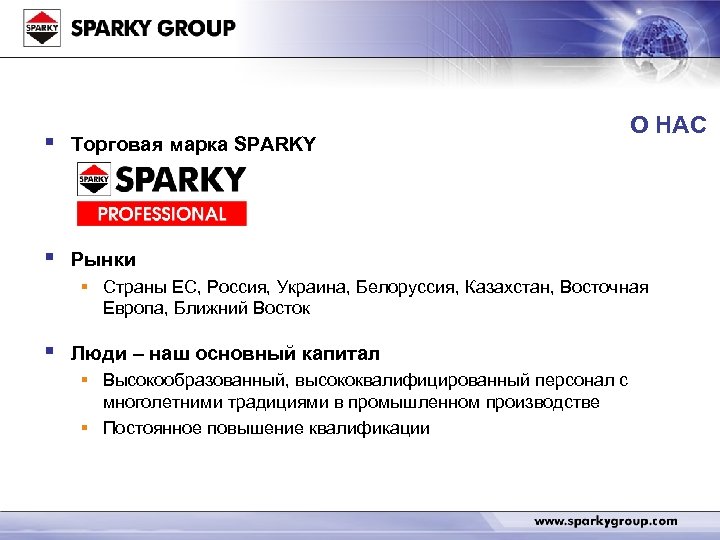 SPARKY SPARKY GROUP

О НАС

Торговая марка SPARKY

SPARKY SPARKY
PROFESSIONAL

Рынки

Страны ЕС, Россия, Украина, Белоруссия, Казахстан, Восточная Европа, Ближний Восток

Люди – наш основный капитал

Высокообразованный, высококвалифицированный персонал с многолетними традициями в промышленном производстве

Постоянное повышение квалификации

www.sparkygroup.com